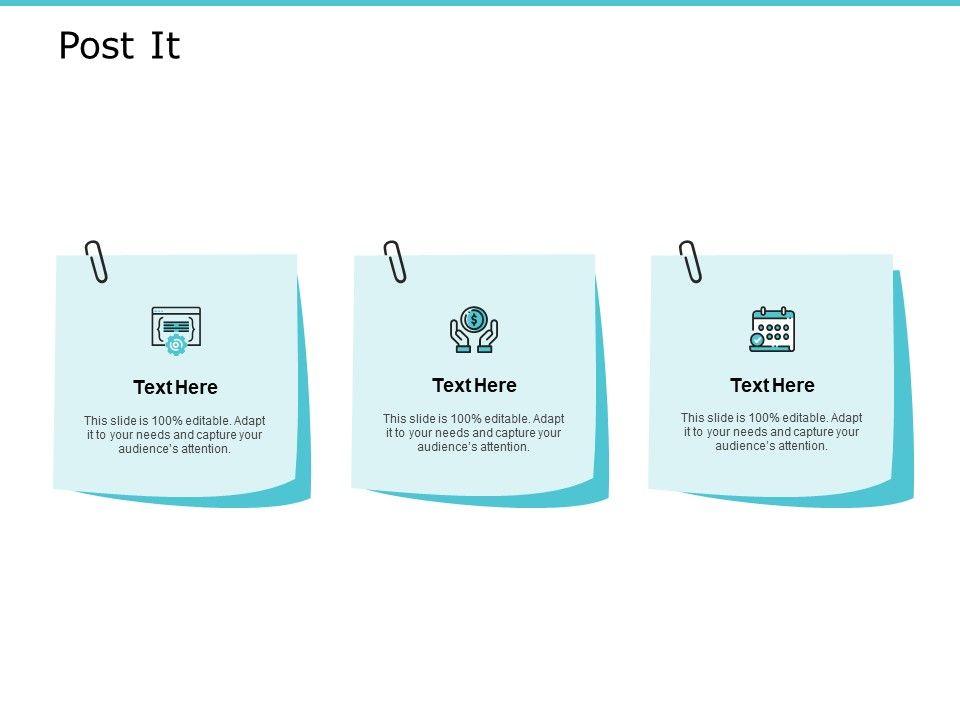 Post It

Text Here

This slide is 100% editable. Adapt it to your needs and capture your audience's attention.

Text Here

This slide is 100% editable. Adapt it to your needs and capture your audience's attention.

Text Here

This slide is 100% editable. Adapt it to your needs and capture your audience's attention.